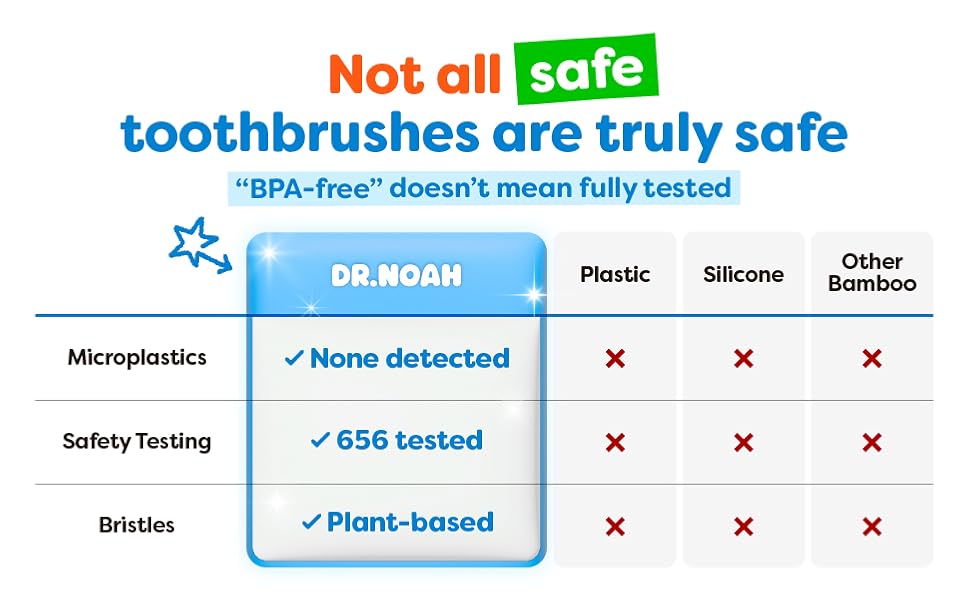 Not all safe toothbrushes are truly safe

"BPA-free" doesn't mean fully tested

| | DR.NOAH | Plastic | Silicone | Other Bamboo |
|---|---|---|---|---|
| Microplastics | ✓ None detected | ✕ | ✕ | ✕ |
| Safety Testing | ✓ 656 tested | ✕ | ✕ | ✕ |
| Bristles | ✓ Plant-based | ✕ | ✕ | ✕ |